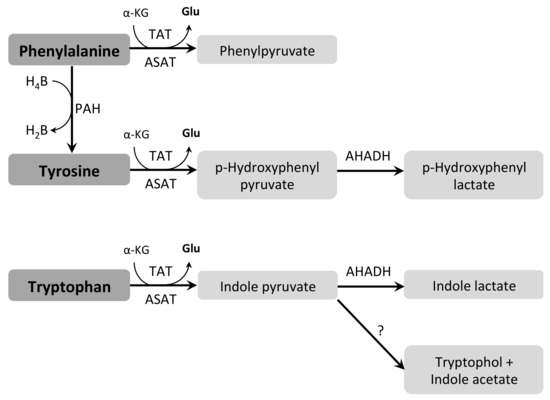 α-KG
Glu
TAT
Phenylalanine
ASAT
Phenylpyruvate

$H_4B$
PAH
$H_2B$

α-KG
Glu
TAT
Tyrosine
ASAT
p-Hydroxyphenyl pyruvate
AHADH
p-Hydroxyphenyl lactate

α-KG
Glu
TAT
Tryptophan
ASAT
Indole pyruvate
AHADH
Indole lactate
?
Tryptophol + Indole acetate